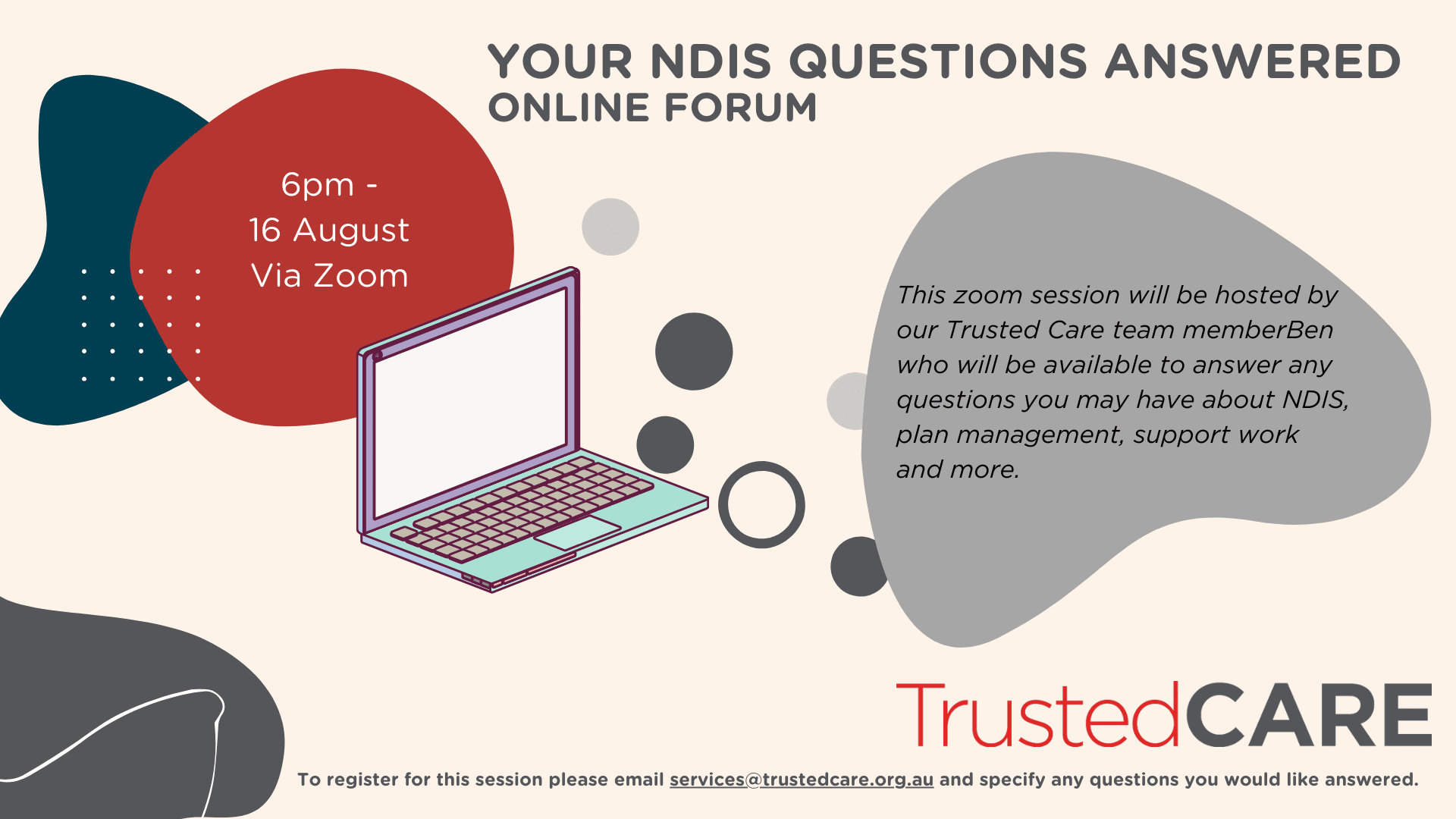 YOUR NDIS QUESTIONS ANSWERED
ONLINE FORUM

6pm -
16 August
Via Zoom

This zoom session will be hosted by our Trusted Care team memberBen who will be available to answer any questions you may have about NDIS, plan management, support work and more.

TrustedCARE

To register for this session please email services@trustedcare.org.au and specify any questions you would like answered.